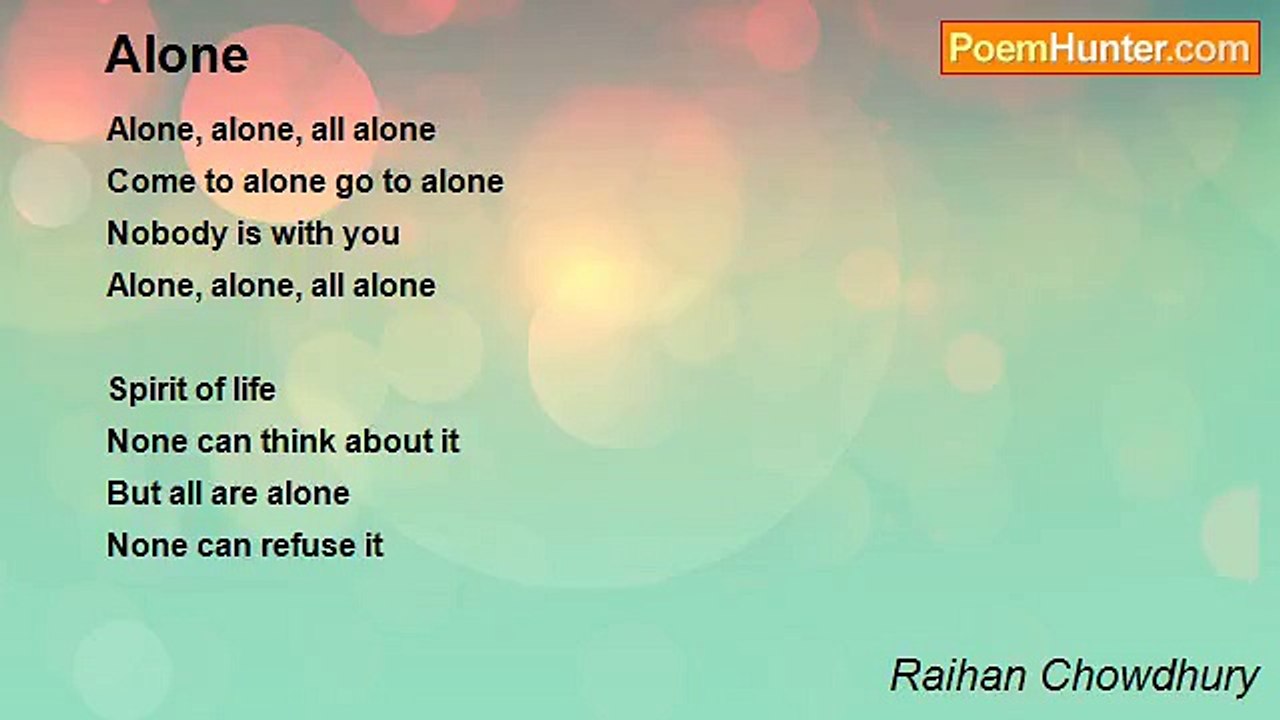 Alone

PoemHunter.com

Alone, alone, all alone
Come to alone go to alone
Nobody is with you
Alone, alone, all alone

Spirit of life
None can think about it
But all are alone
None can refuse it

Raihan Chowdhury